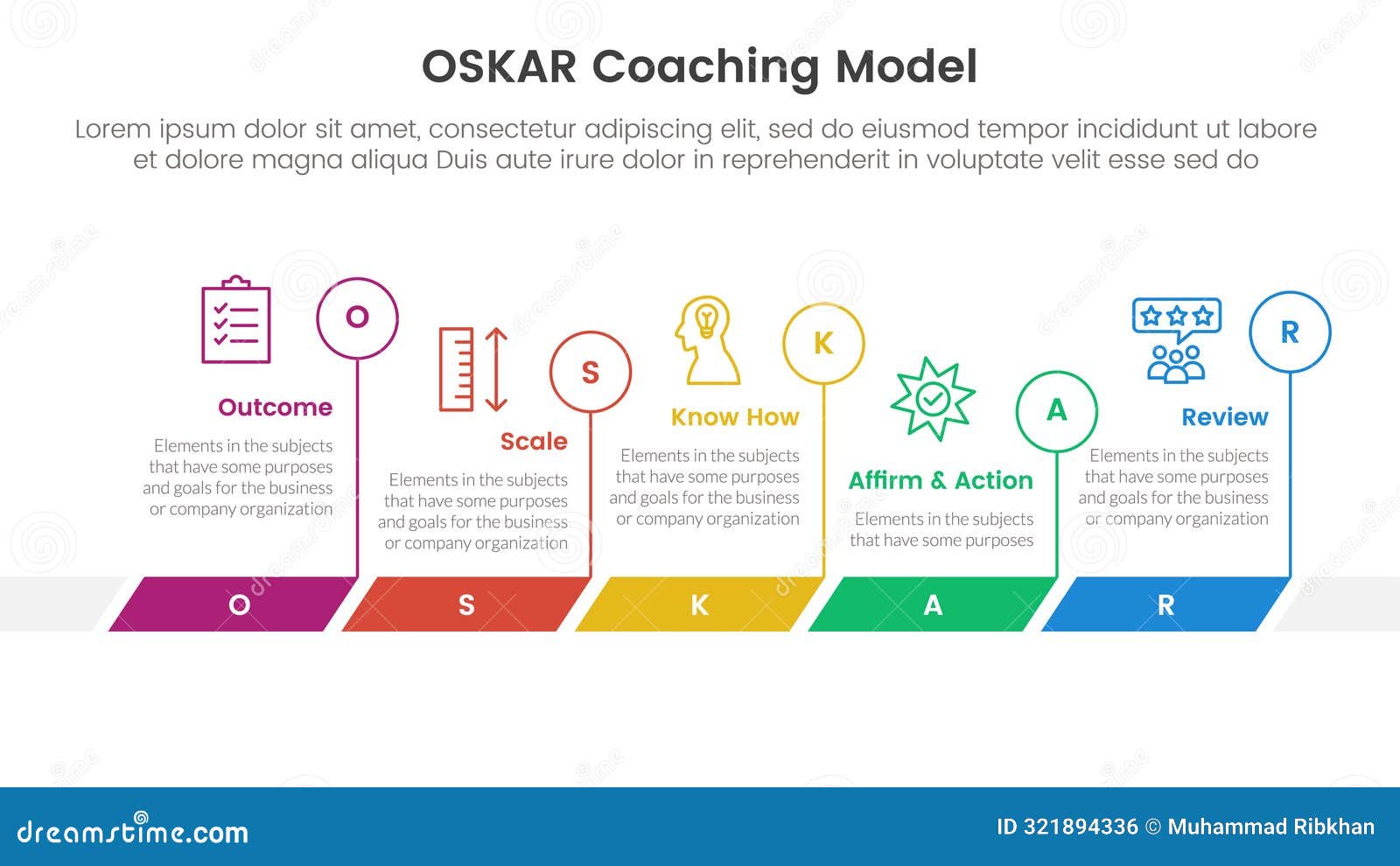 OSKAR Coaching Model

Lorem ipsum dolor sit amet, consectetur adipiscing elit, sed do eiusmod tempor incididunt ut labore et dolore magna aliqua Duis aute irure dolor in reprehenderit in voluptate velit esse sed do

O

Outcome

Elements in the subjects that have some purposes and goals for the business or company organization

S

Scale

Elements in the subjects that have some purposes and goals for the business or company organization

K

Know How

Elements in the subjects that have some purposes and goals for the business or company organization

A

Affirm & Action

Elements in the subjects that have some purposes

R

Review

Elements in the subjects that have some purposes and goals for the business or company organization

O S K A R

dreamstime.com

ID 321894336 © Muhammad Ribkhan